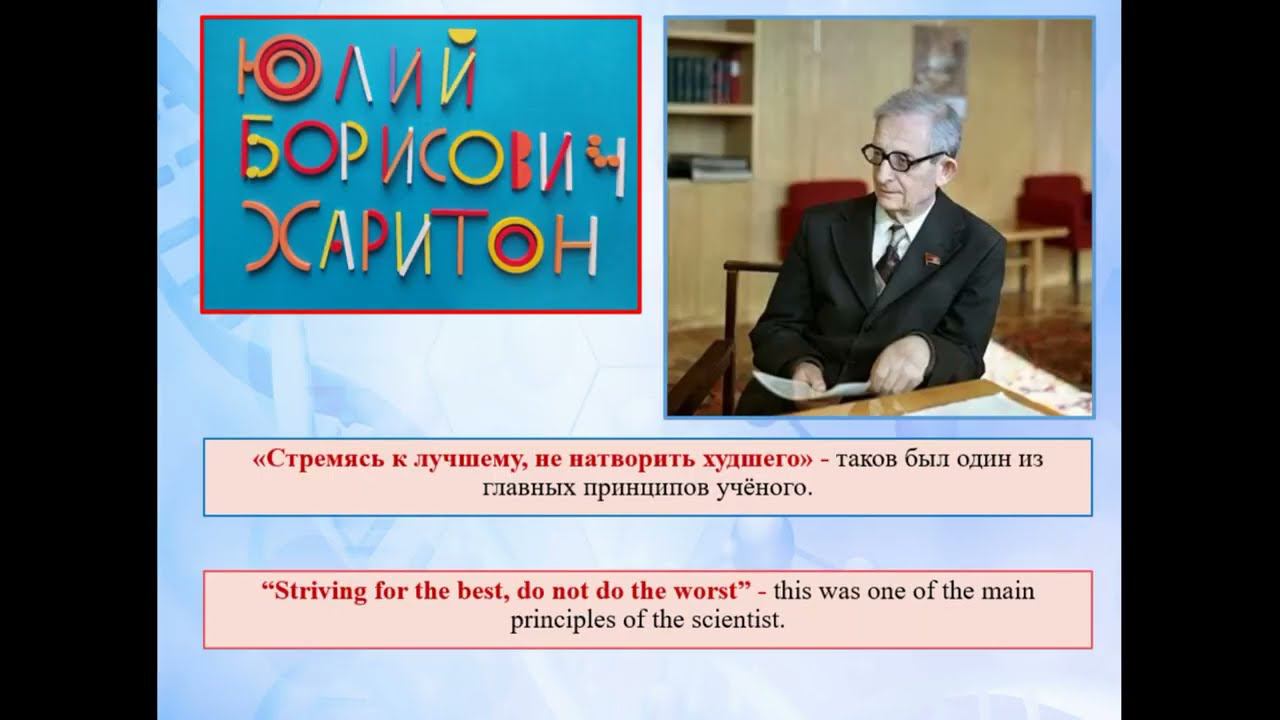 ЮЛИЙ БОРИСОВИЧ ХАРИТОН

«Стремясь к лучшему, не натворить худшего» - таков был один из главных принципов учёного.

“Striving for the best, do not do the worst” - this was one of the main principles of the scientist.